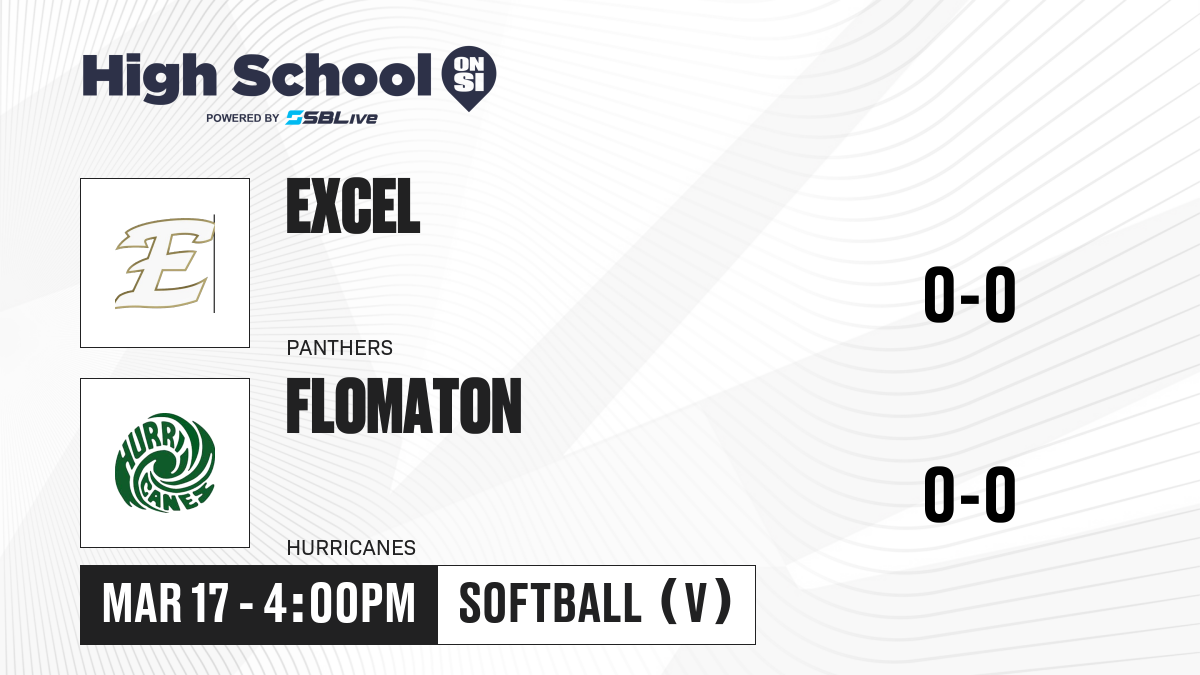 High School ON SI
POWERED BY SBLive

E

EXCEL

PANTHERS

0-0

HURRICANES

FLOMATON

HURRICANES

0-0

MAR 17 - 4:00PM

SOFTBALL (V)